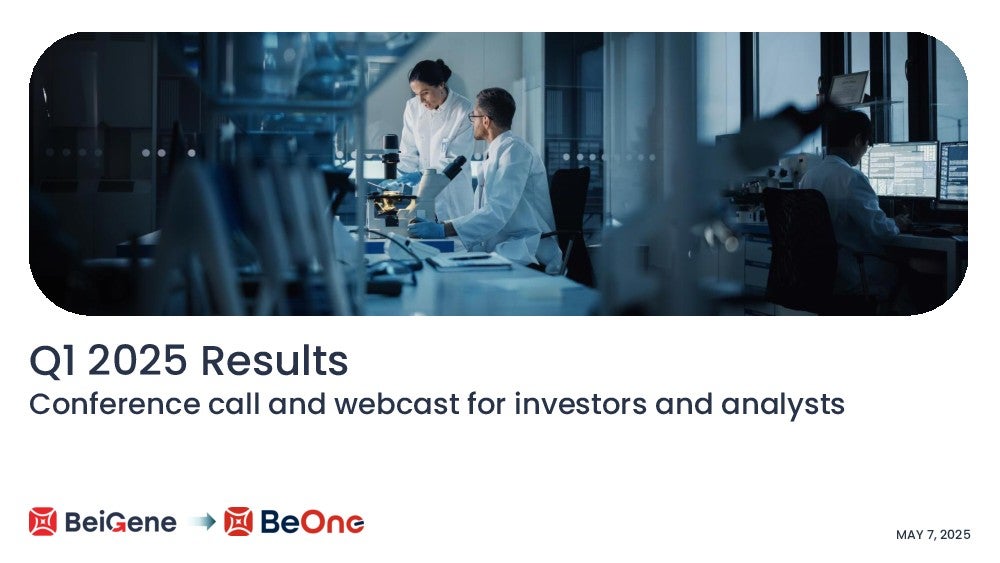 Q1 2025 Results
Conference call and webcast for investors and analysts

BeiGene BeOne

MAY 7, 2025